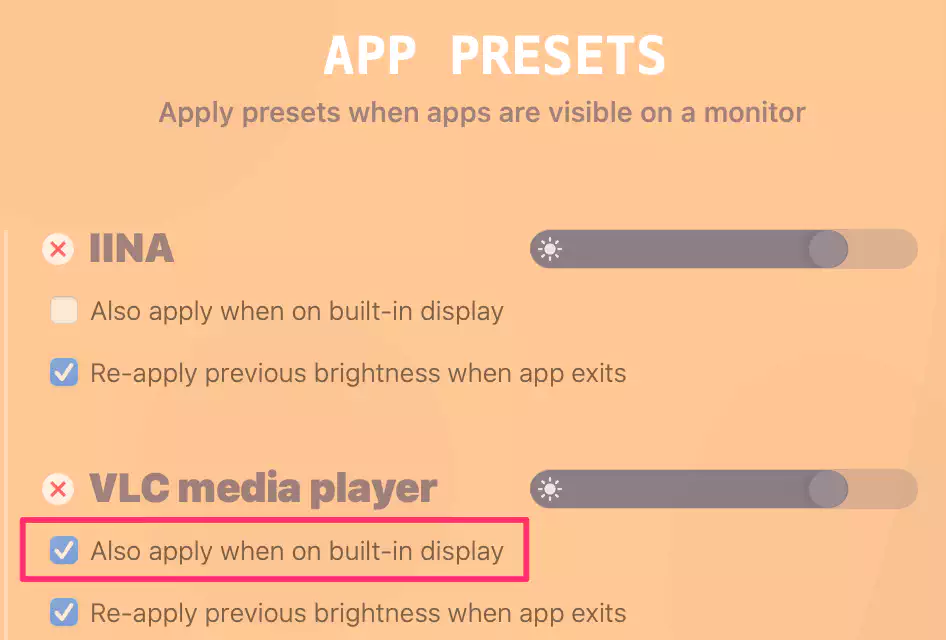 APP PRESETS
Apply presets when apps are visible on a monitor

IINA
Also apply when on built-in display
Re-apply previous brightness when app exits

VLC media player
Also apply when on built-in display
Re-apply previous brightness when app exits